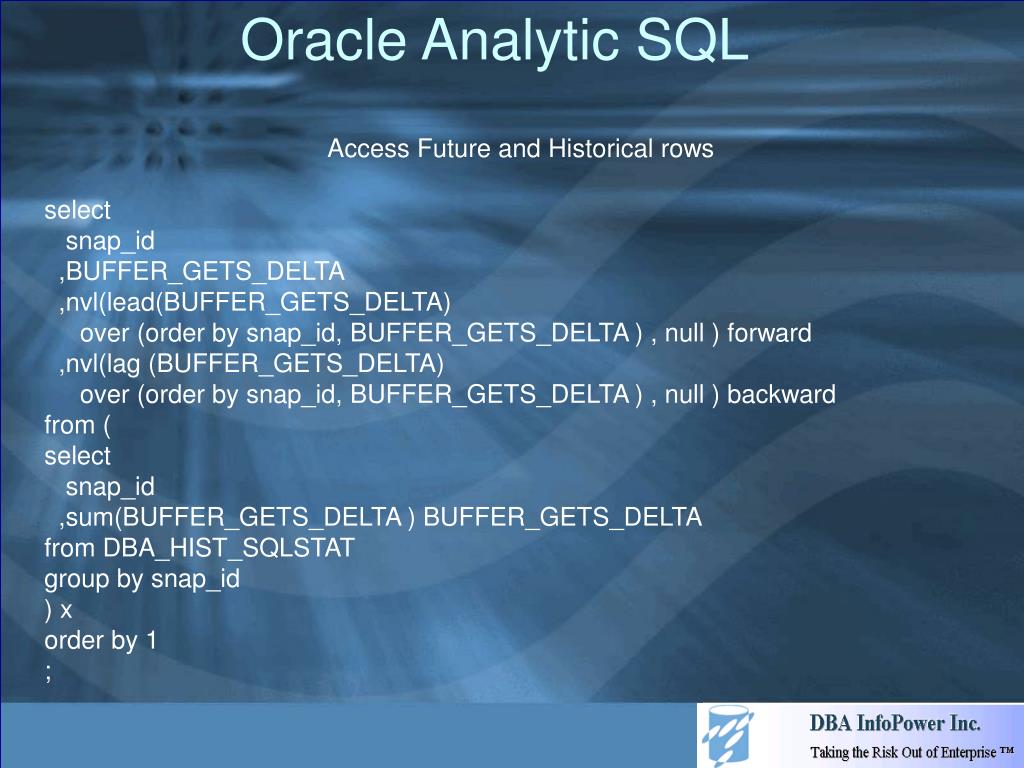 Oracle Analytic SQL

Access Future and Historical rows

select
snap_id
,BUFFER_GETS_DELTA
,nvl(lead(BUFFER_GETS_DELTA)
over (order by snap_id, BUFFER_GETS_DELTA ) , null ) forward
,nvl(lag (BUFFER_GETS_DELTA)
over (order by snap_id, BUFFER_GETS_DELTA ) , null ) backward
from (
select
snap_id
,sum(BUFFER_GETS_DELTA ) BUFFER_GETS_DELTA
from DBA_HIST_SQLSTAT
group by snap_id
) x
order by 1
;

DBA InfoPower Inc.
Taking the Risk Out of Enterprise ™